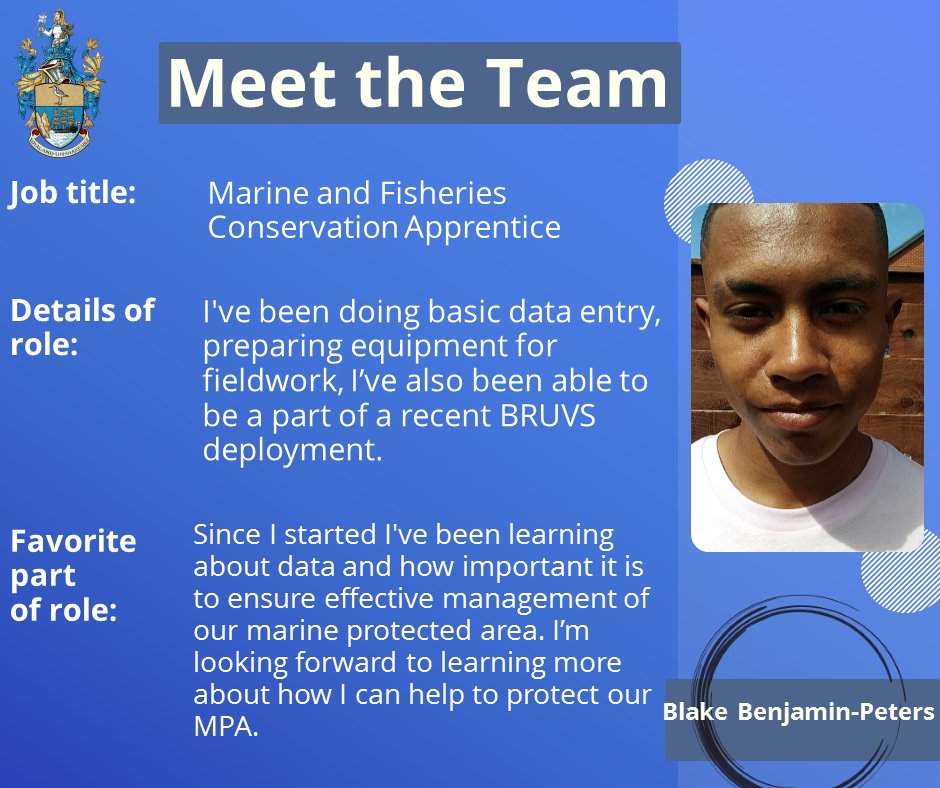 Meet the Team

Job title:

Marine and Fisheries Conservation Apprentice

Details of role:

I've been doing basic data entry, preparing equipment for fieldwork, I've also been able to be a part of a recent BRUVS deployment.

Favorite part of role:

Since I started I've been learning about data and how important it is to ensure effective management of our marine protected area. I'm looking forward to learning more about how I can help to protect our MPA.

Blake Benjamin-Peters